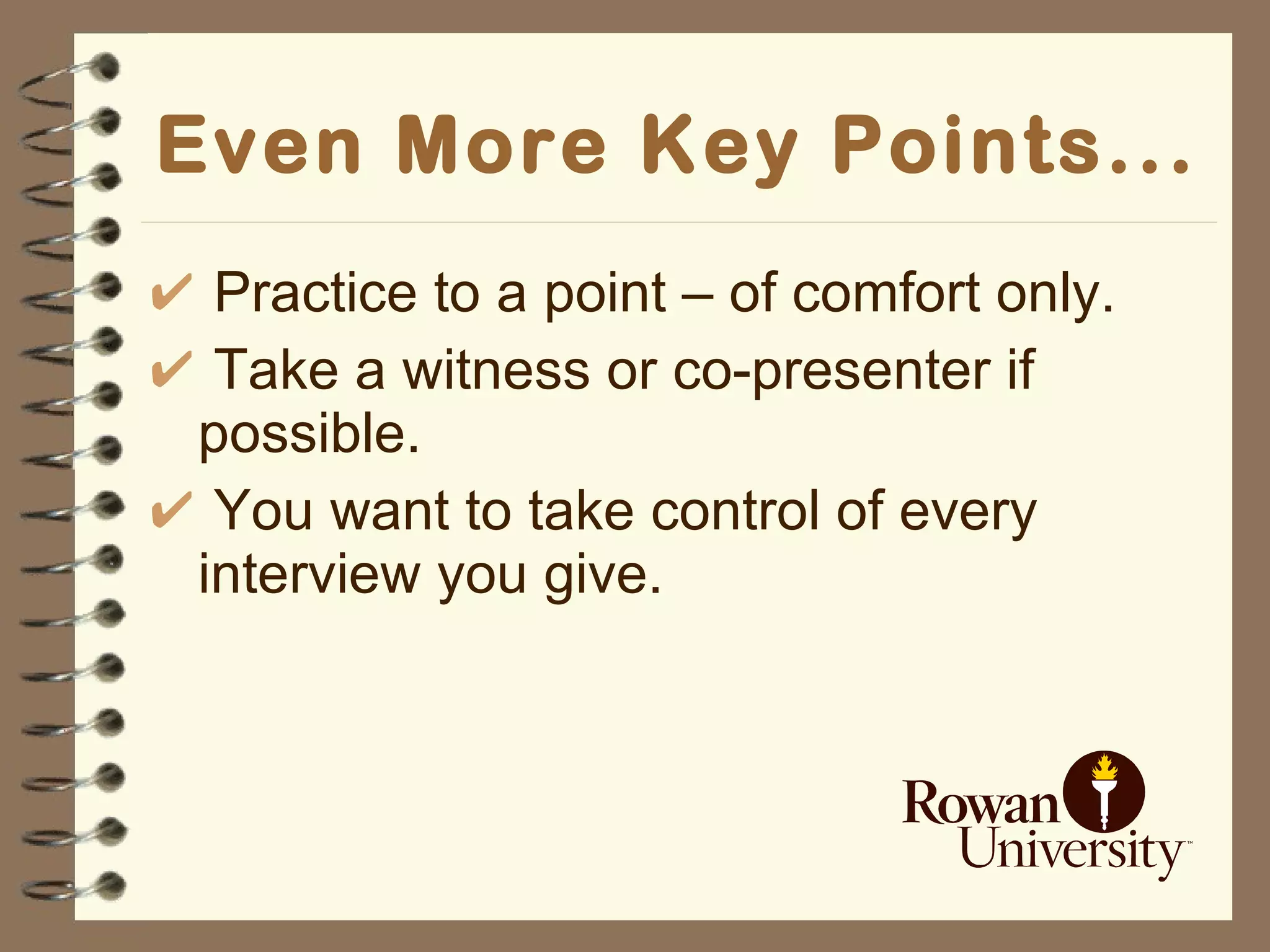 Even More Key Points…

✔ Practice to a point – of comfort only.

✔ Take a witness or co-presenter if possible.

✔ You want to take control of every interview you give.

Rowan University™